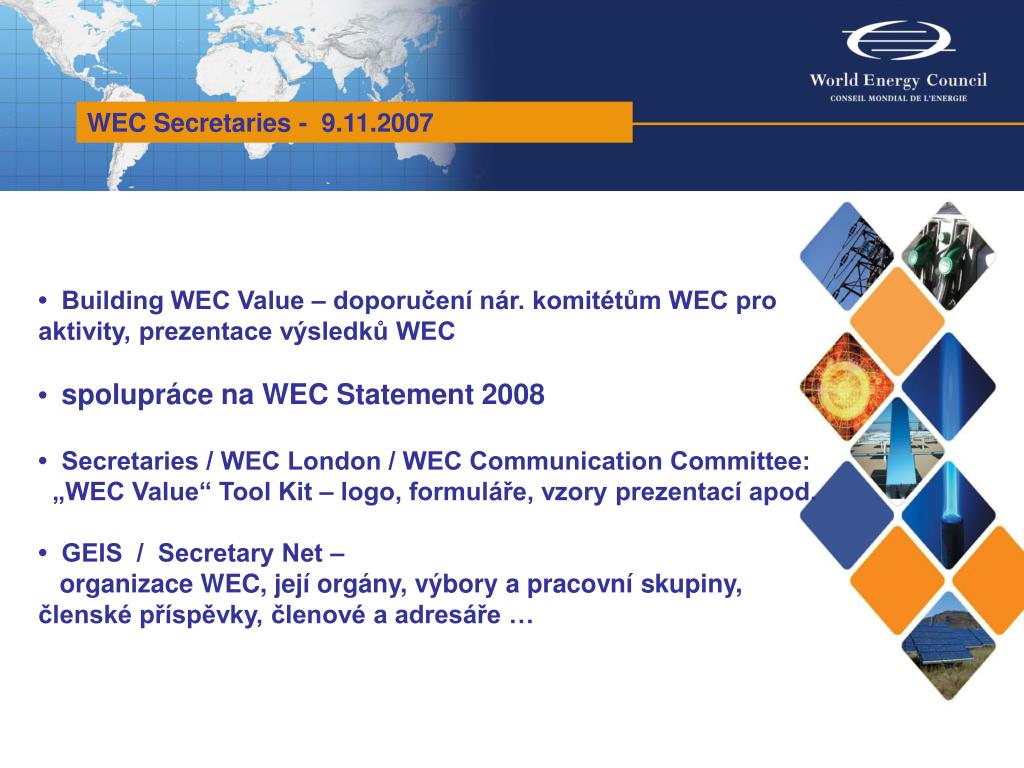 World Energy Council
CONSEIL MONDIAL DE L'ENERGIE

WEC Secretaries - 9.11.2007

• Building WEC Value – doporučení nár. komitétům WEC pro aktivity, prezentace výsledků WEC

• spolupráce na WEC Statement 2008

• Secretaries / WEC London / WEC Communication Committee: „WEC Value“ Tool Kit – logo, formuláře, vzory prezentací apod.

• GEIS / Secretary Net – organizace WEC, její orgány, výbory a pracovní skupiny, členské příspěvky, členové a adresáře …